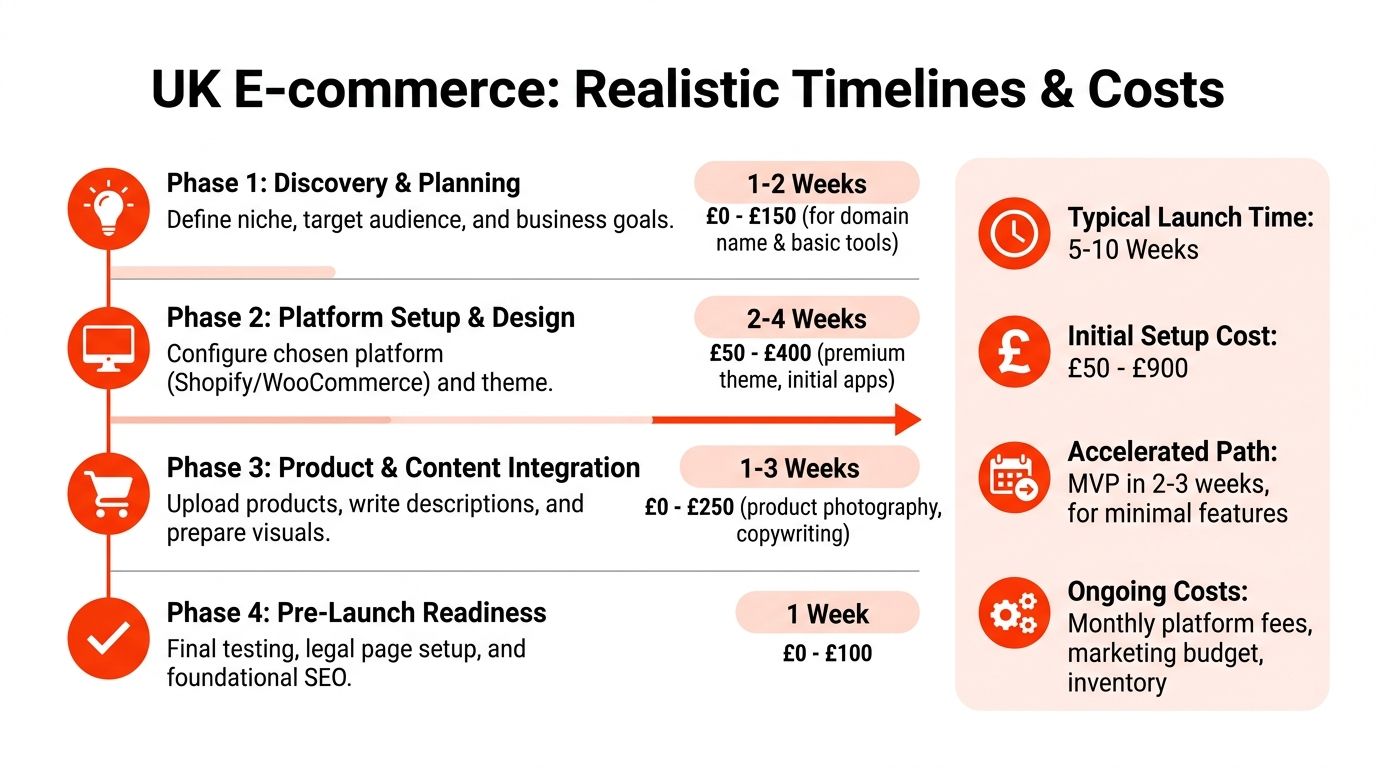 UK E-commerce: Realistic Timelines & Costs

Phase 1: Discovery & Planning
Define niche, target audience, and business goals.

1-2 Weeks
£0 - £150 (for domain name & basic tools)

Phase 2: Platform Setup & Design
Configure chosen platform (Shopify/WooCommerce) and theme.

2-4 Weeks
£50 - £400 (premium theme, initial apps)

Phase 3: Product & Content Integration
Upload products, write descriptions, and prepare visuals.

1-3 Weeks
£0 - £250 (product photography, copywriting)

Phase 4: Pre-Launch Readiness
Final testing, legal page setup, and foundational SEO.

1 Week
£0 - £100

Typical Launch Time:
5-10 Weeks

Initial Setup Cost:
£50 - £900

Accelerated Path:
MVP in 2-3 weeks, for minimal features

Ongoing Costs:
Monthly platform fees, marketing budget, inventory